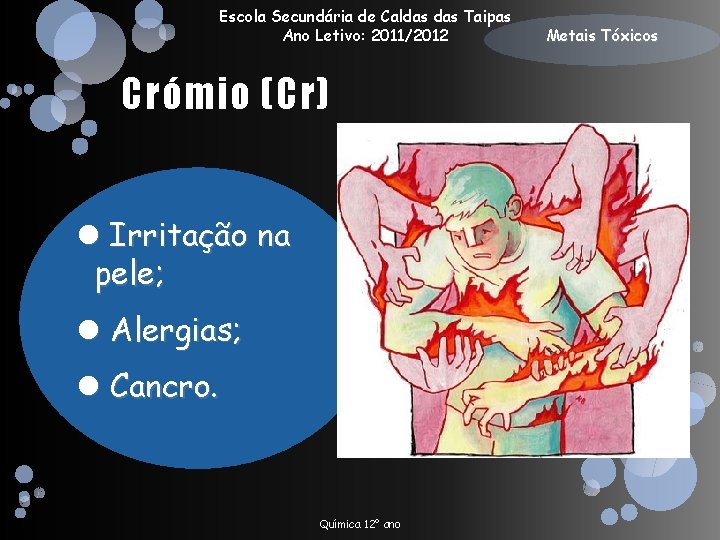 Escola Secundária de Caldas das Taipas
Ano Letivo: 2011/2012

Metais Tóxicos

Crómio (Cr)

● Irritação na pele;
● Alergias;
● Cancro.

Química 12º ano